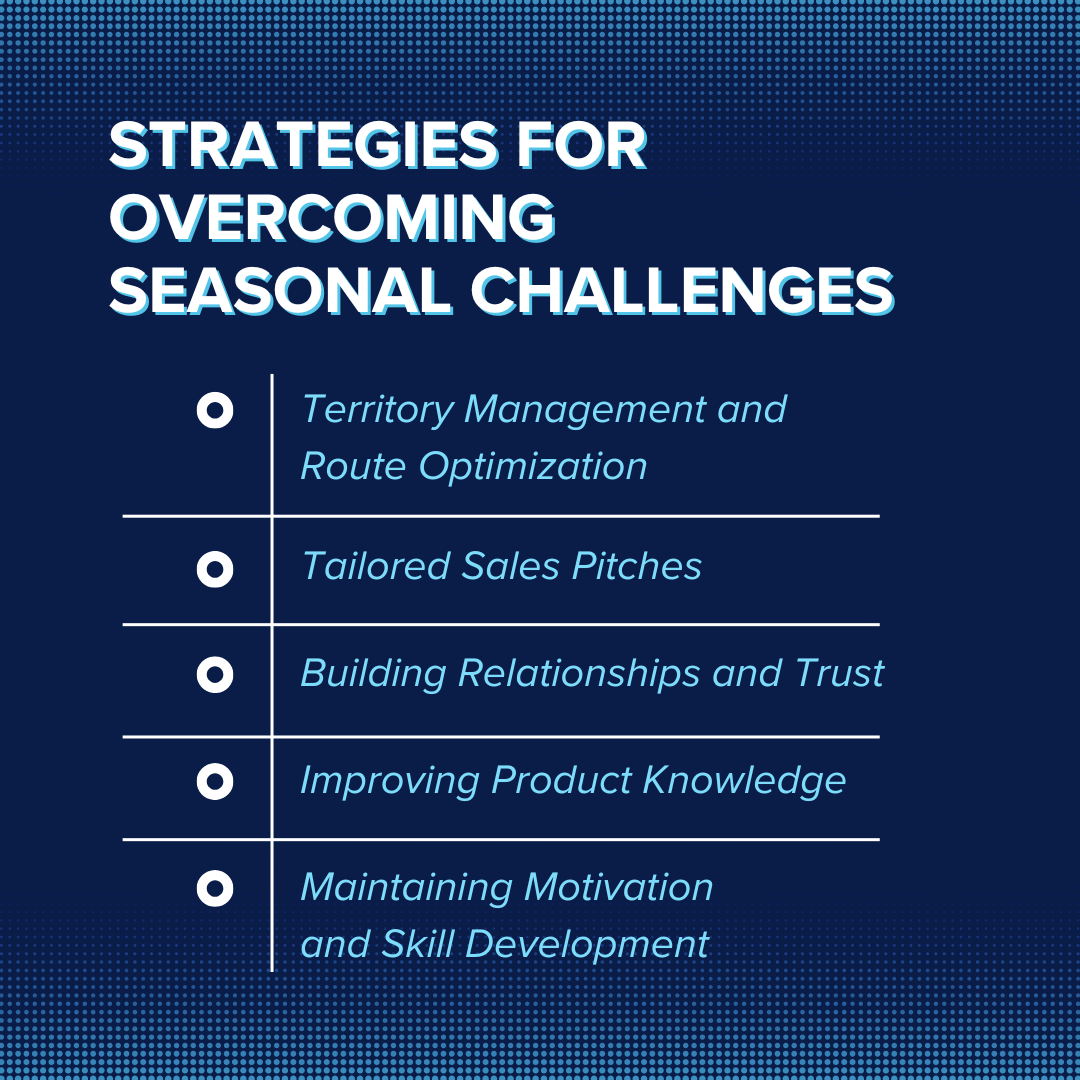 STRATEGIES FOR OVERCOMING SEASONAL CHALLENGES

Territory Management and Route Optimization

Tailored Sales Pitches

Building Relationships and Trust

Improving Product Knowledge

Maintaining Motivation and Skill Development